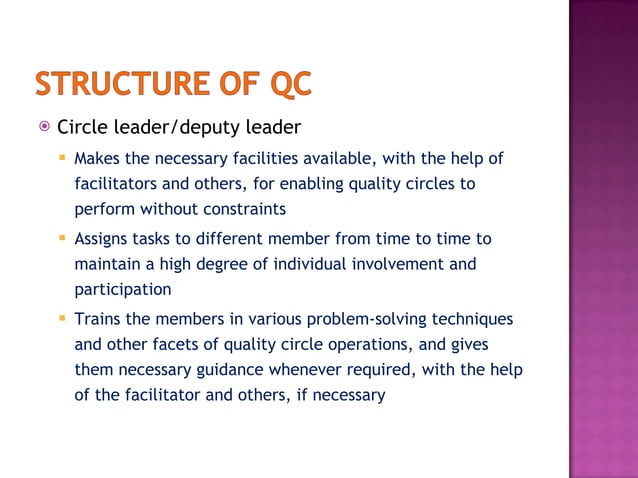 STRUCTURE OF QC

Circle leader/deputy leader

Makes the necessary facilities available, with the help of facilitators and others, for enabling quality circles to perform without constraints

Assigns tasks to different member from time to time to maintain a high degree of individual involvement and participation

Trains the members in various problem-solving techniques and other facets of quality circle operations, and gives them necessary guidance whenever required, with the help of the facilitator and others, if necessary